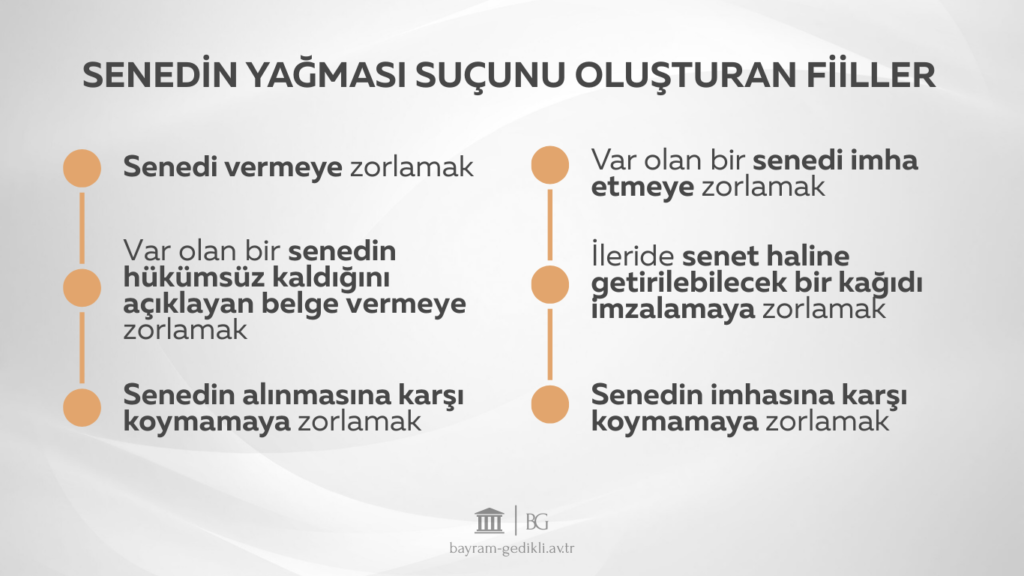 SENEDİN YAĞMASI SUÇUNU OLUŞTURAN FİİLLER

Senedi vermeye zorlamak

Var olan bir senedin hükümsüz kaldığını açıklayan belge vermeye zorlamak

Senedin alınmasına karşı koymamaya zorlamak

Var olan bir senedi imha etmeye zorlamak

İleride senet haline getirilebilecek bir kağıdı imzalamaya zorlamak

Senedin imhasına karşı koymamaya zorlamak

BG

bayram-gedikli.av.tr